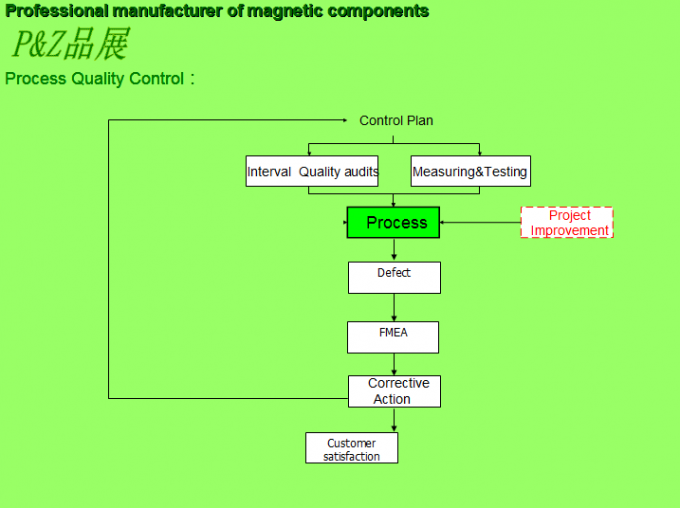 Professional manufacturer of magnetic components

P&Z品展

Process Quality Control：

Control Plan

Interval Quality audits

Measuring&Testing

Process

Project Improvement

Defect

FMEA

Corrective Action

Customer satisfaction